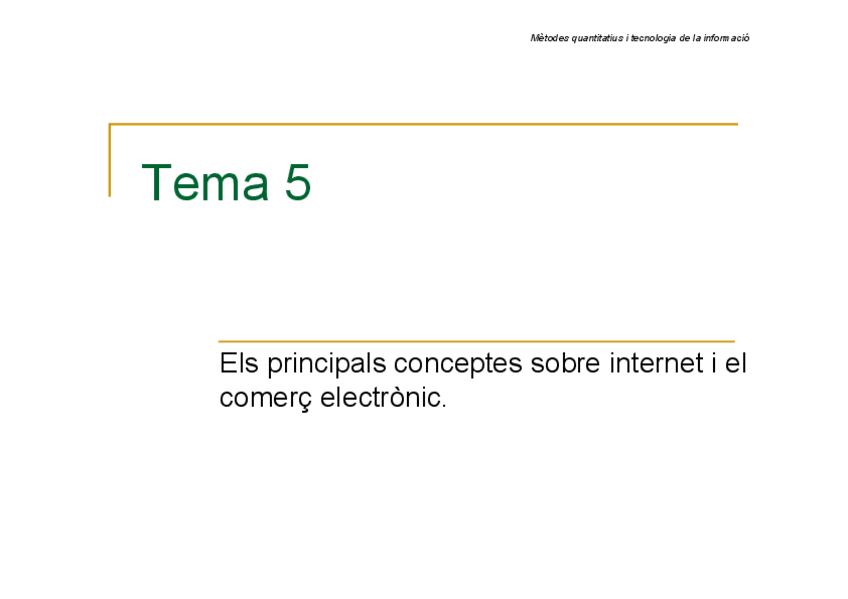 Mètodes quantitatius i tecnologia de la informació

Tema 5

Els principals conceptes sobre internet i el comerç electrònic.